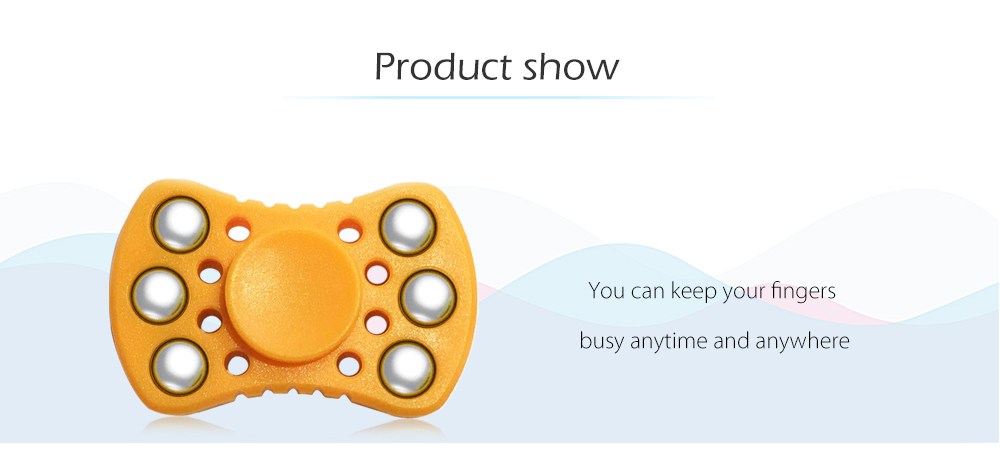 Product show

You can keep your fingers busy anytime and anywhere